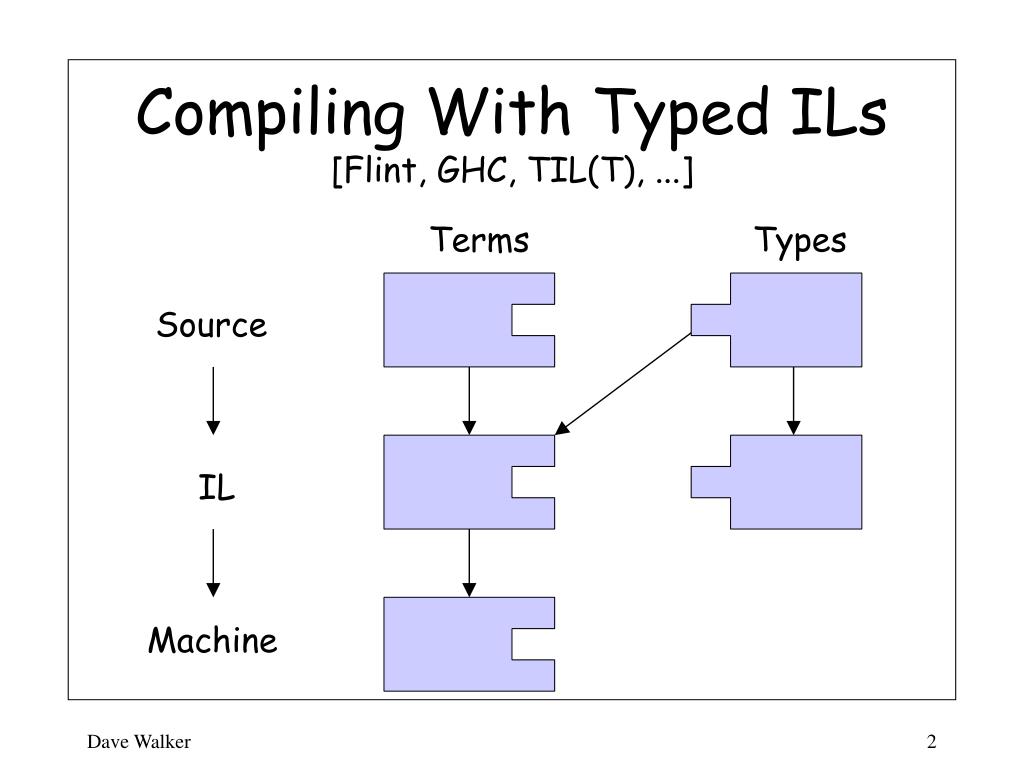 Compiling With Typed ILs
[Flint, GHC, TIL(T), ...]

Terms

Types

Source

IL

Machine

Dave Walker

2